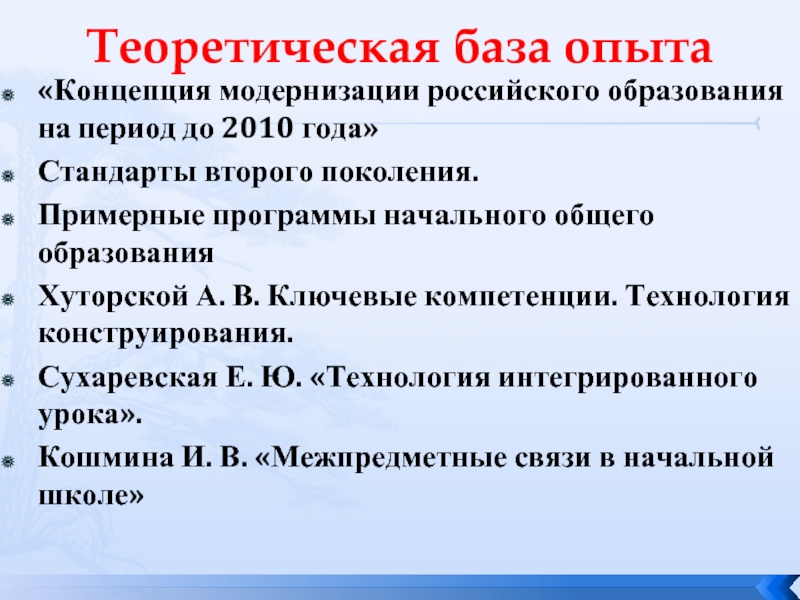 Теоретическая база опыта

«Концепция модернизации российского образования на период до 2010 года»

Стандарты второго поколения.

Примерные программы начального общего образования

Хуторской А. В. Ключевые компетенции. Технология конструирования.

Сухаревская Е. Ю. «Технология интегрированного урока».

Кошмина И. В. «Межпредметные связи в начальной школе»